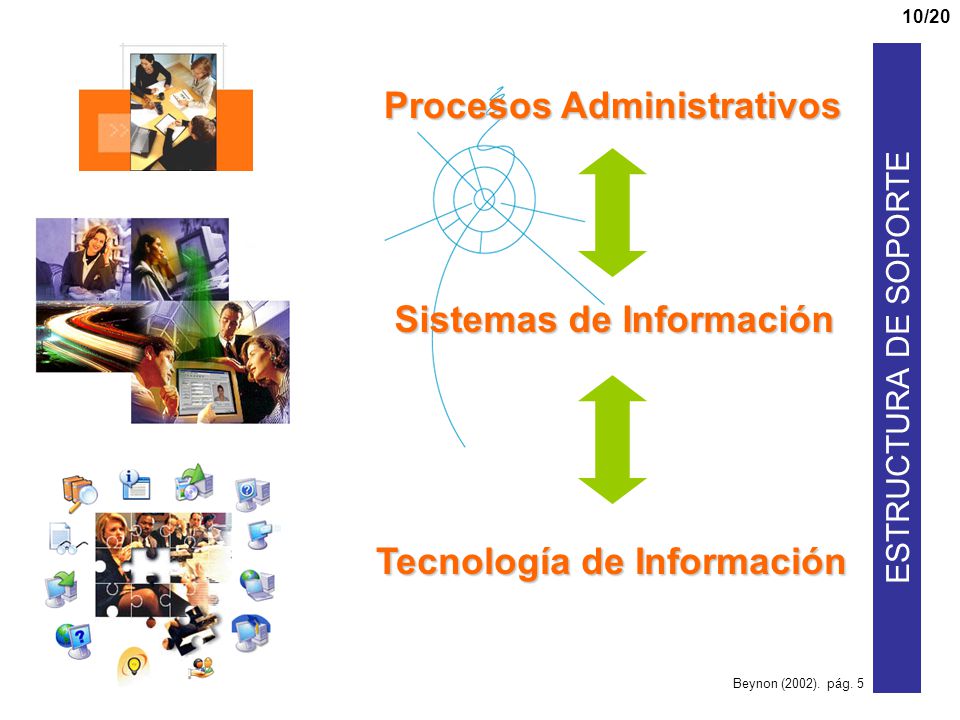 10/20

Procesos Administrativos

Sistemas de Información

Tecnología de Información

ESTRUCTURA DE SOPORTE

Beynon (2002). pág. 5